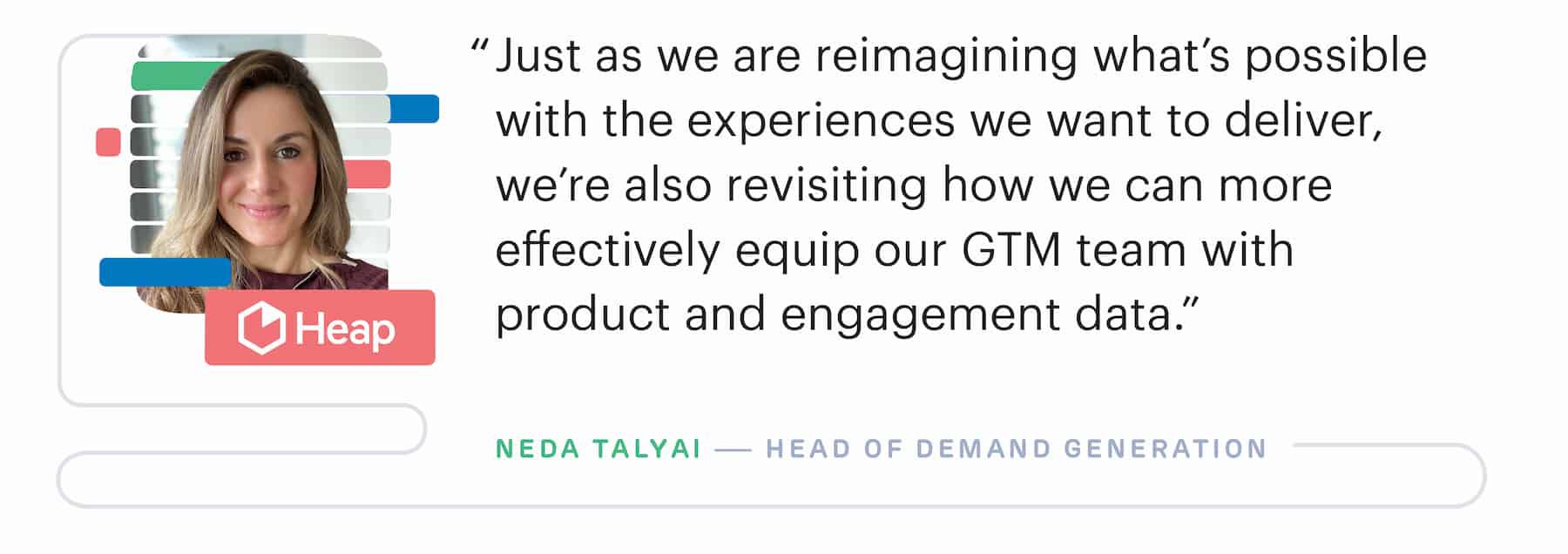 Heap

“Just as we are reimagining what’s possible with the experiences we want to deliver, we’re also revisiting how we can more effectively equip our GTM team with product and engagement data.”

NEDA TALYAI — HEAD OF DEMAND GENERATION